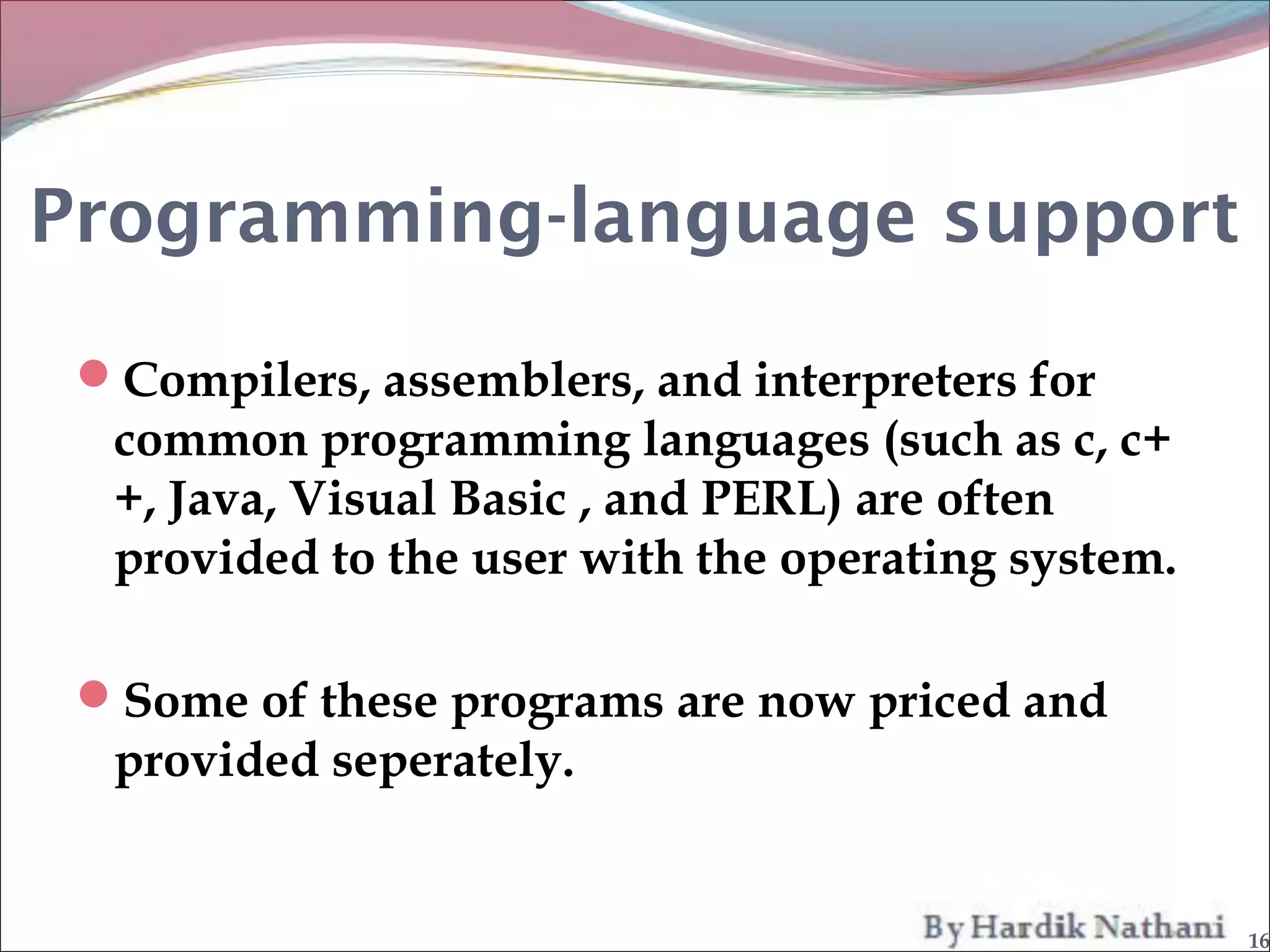 Programming-language support

Compilers, assemblers, and interpreters for common programming languages (such as c, c++, Java, Visual Basic , and PERL) are often provided to the user with the operating system.

Some of these programs are now priced and provided seperately.

By Hardik Nathani

16